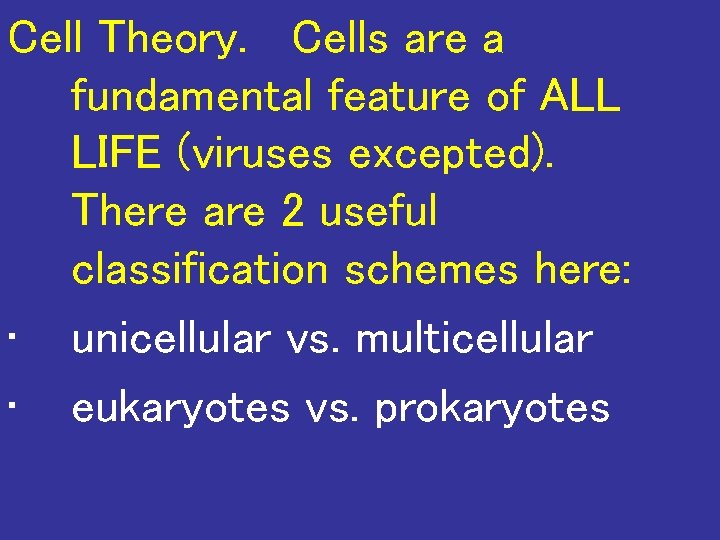 Cell Theory.   Cells are a fundamental feature of ALL LIFE (viruses excepted). There are 2 useful classification schemes here:

·   unicellular vs. multicellular

·   eukaryotes vs. prokaryotes